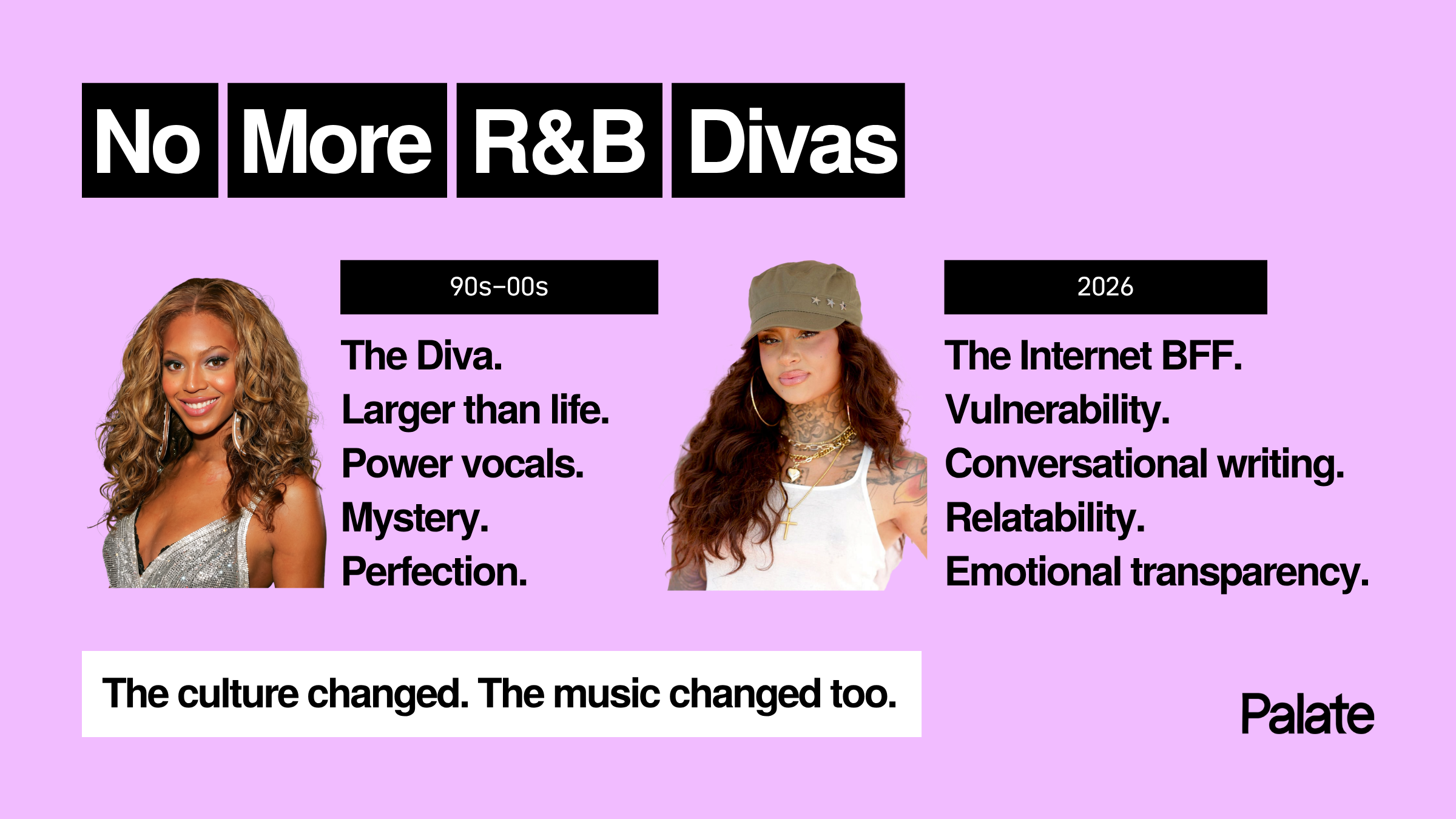 No More R&B Divas

90s–00s

The Diva.
Larger than life.
Power vocals.
Mystery.
Perfection.

2026

The Internet BFF.
Vulnerability.
Conversational writing.
Relatability.
Emotional transparency.

The culture changed. The music changed too.

Palate